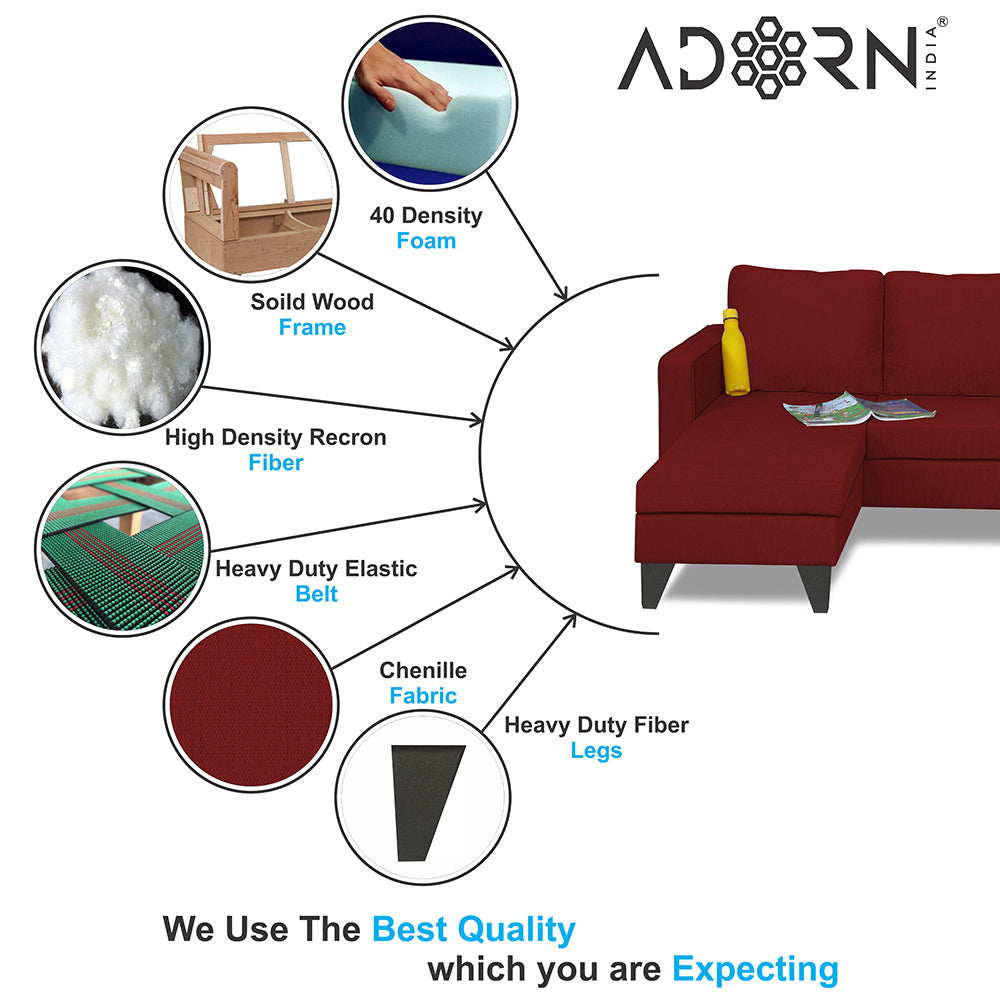 ADORN® INDIA

40 Density
Foam

Soild Wood
Frame

High Density Recron
Fiber

Heavy Duty Elastic
Belt

Chenille
Fabric

Heavy Duty Fiber
Legs

We Use The Best Quality
which you are Expecting